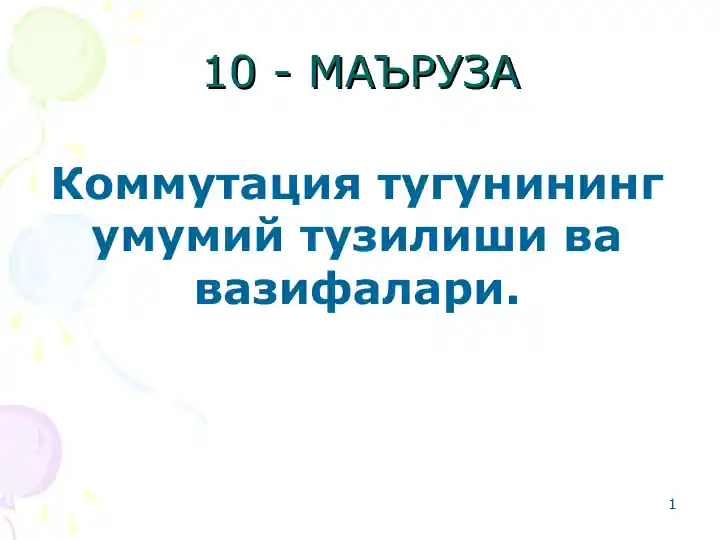 10 - МАЪРУЗА

Коммутация тугунининг умумий тузилиши ва вазифалари.

1